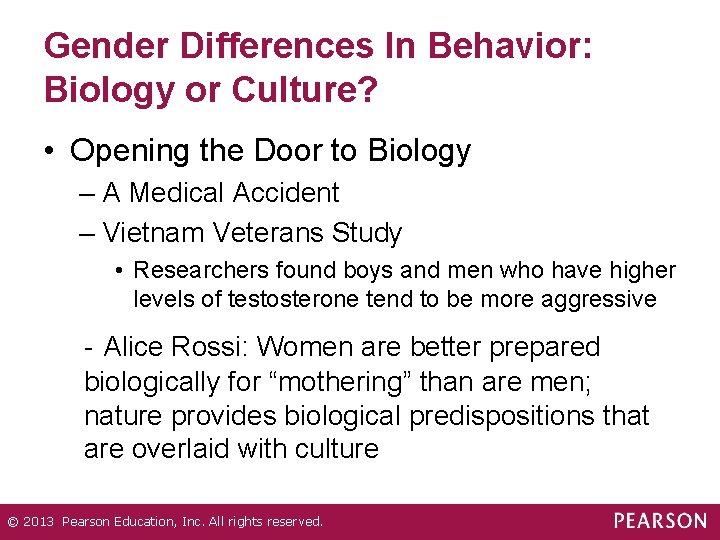 Gender Differences In Behavior: Biology or Culture?

• Opening the Door to Biology
– A Medical Accident
– Vietnam Veterans Study
• Researchers found boys and men who have higher levels of testosterone tend to be more aggressive

- Alice Rossi: Women are better prepared biologically for “mothering” than are men; nature provides biological predispositions that are overlaid with culture

© 2013 Pearson Education, Inc. All rights reserved.

PEARSON